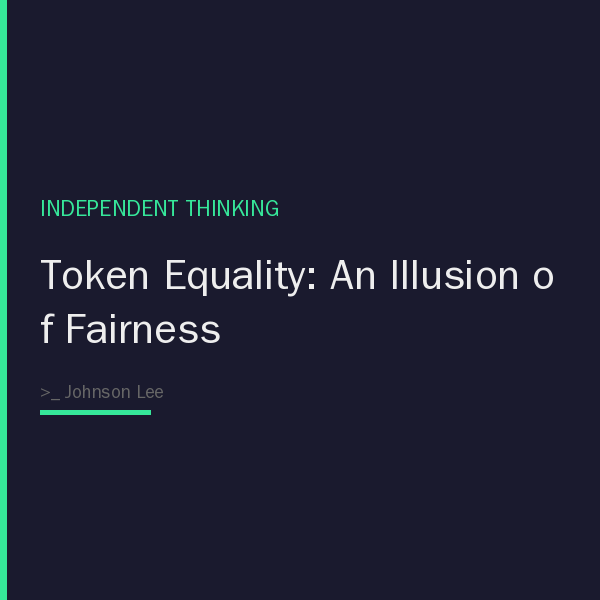 INDEPENDENT THINKING

Token Equality: An Illusion of Fairness

>_ Johnson Lee